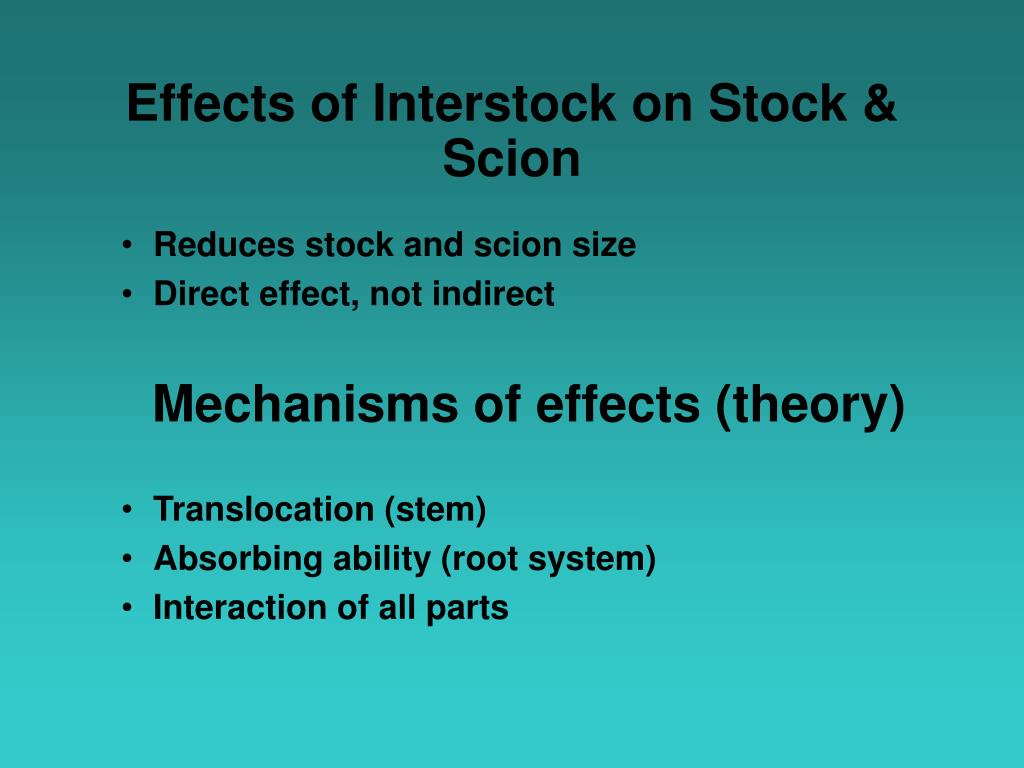 Effects of Interstock on Stock & Scion

• Reduces stock and scion size
• Direct effect, not indirect

Mechanisms of effects (theory)

• Translocation (stem)
• Absorbing ability (root system)
• Interaction of all parts